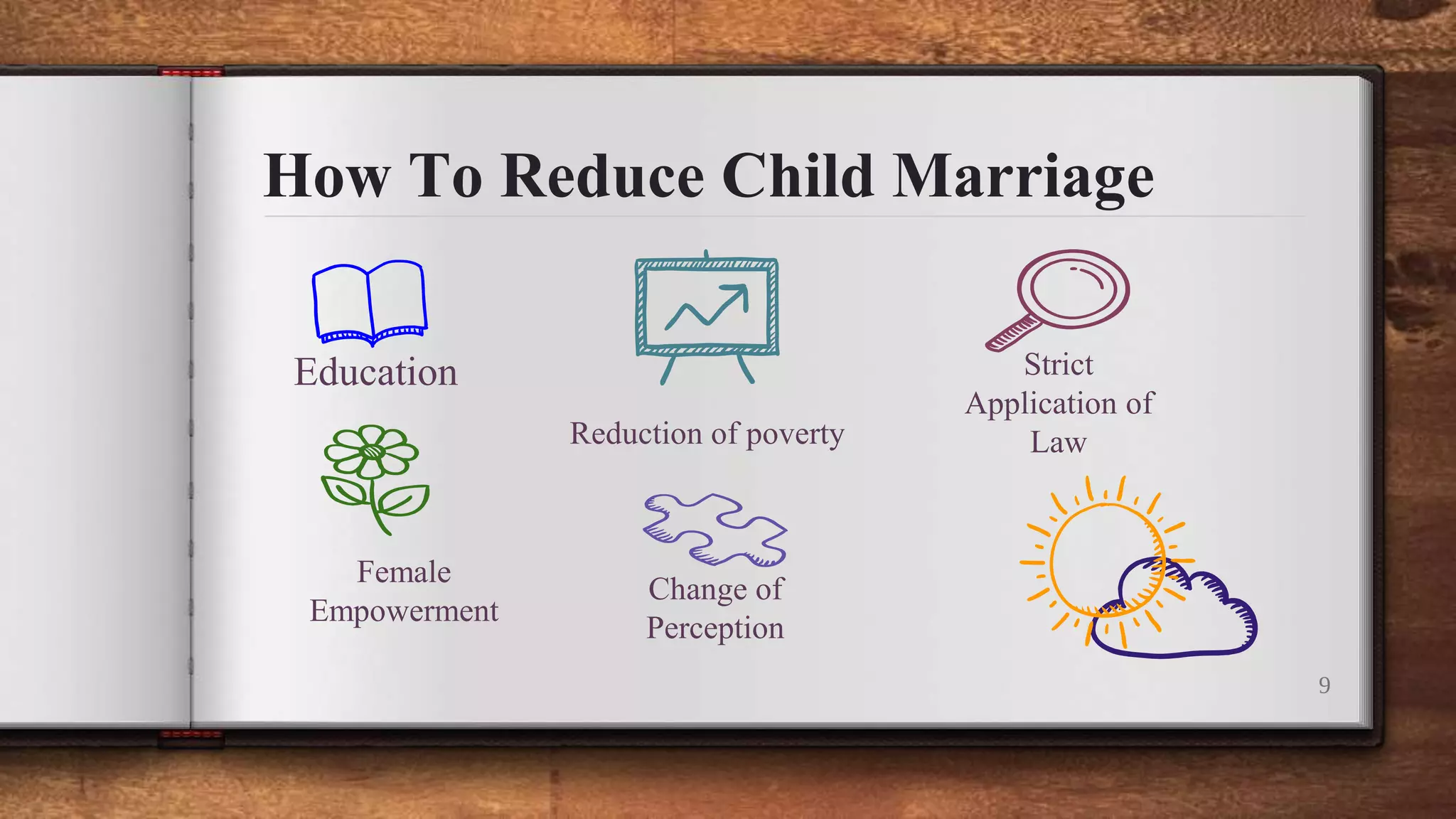 How To Reduce Child Marriage

Education

Reduction of poverty

Strict Application of Law

Female Empowerment

Change of Perception

9